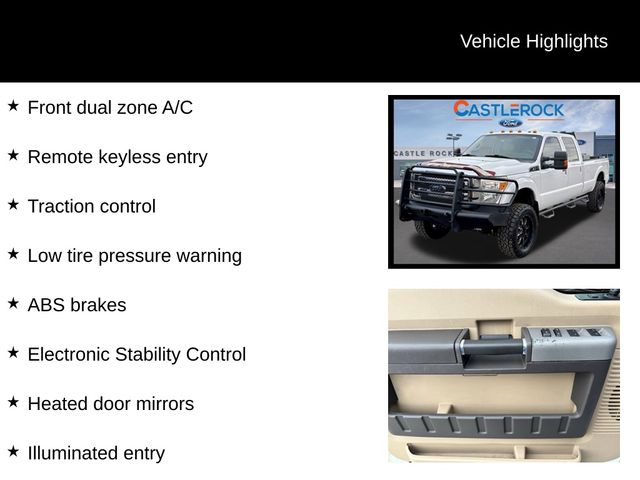 Vehicle Highlights

★ Front dual zone A/C

★ Remote keyless entry

★ Traction control

★ Low tire pressure warning

★ ABS brakes

★ Electronic Stability Control

★ Heated door mirrors

★ Illuminated entry

CASTLEROCK
Ford
CASTLE ROCK